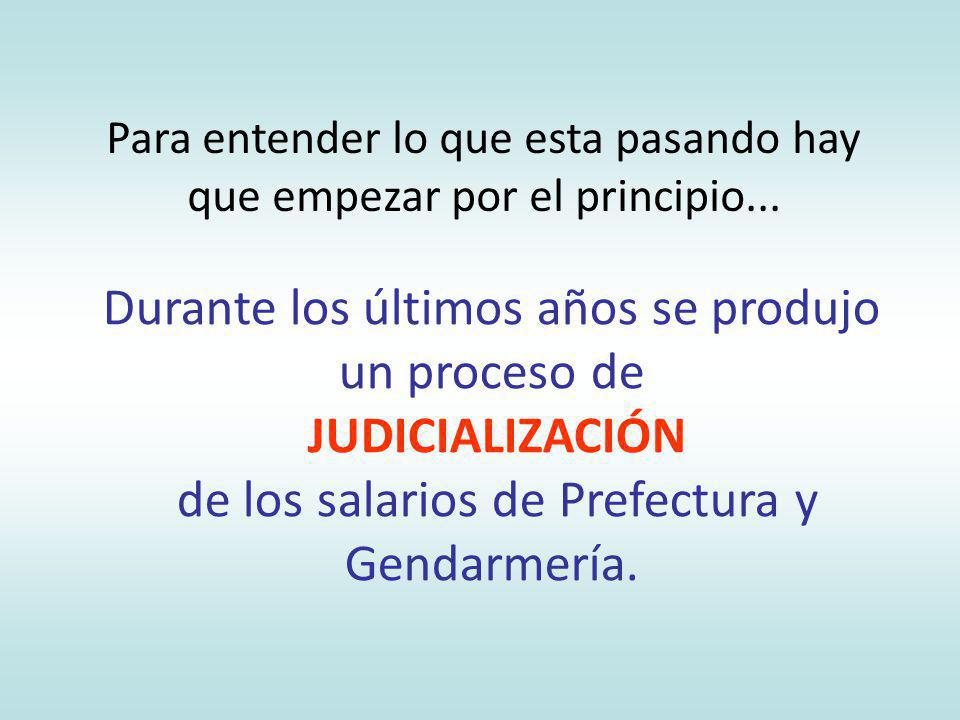 Para entender lo que esta pasando hay que empezar por el principio...

Durante los últimos años se produjo un proceso de JUDICIALIZACIÓN de los salarios de Prefectura y Gendarmería.